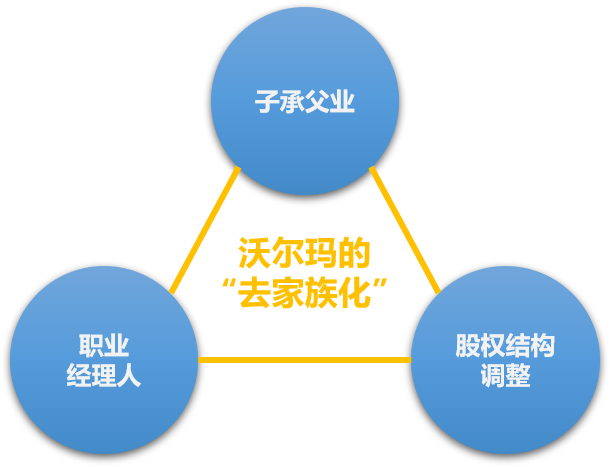 子承父业

沃尔玛的
“去家族化”

职业
经理人

股权结构
调整